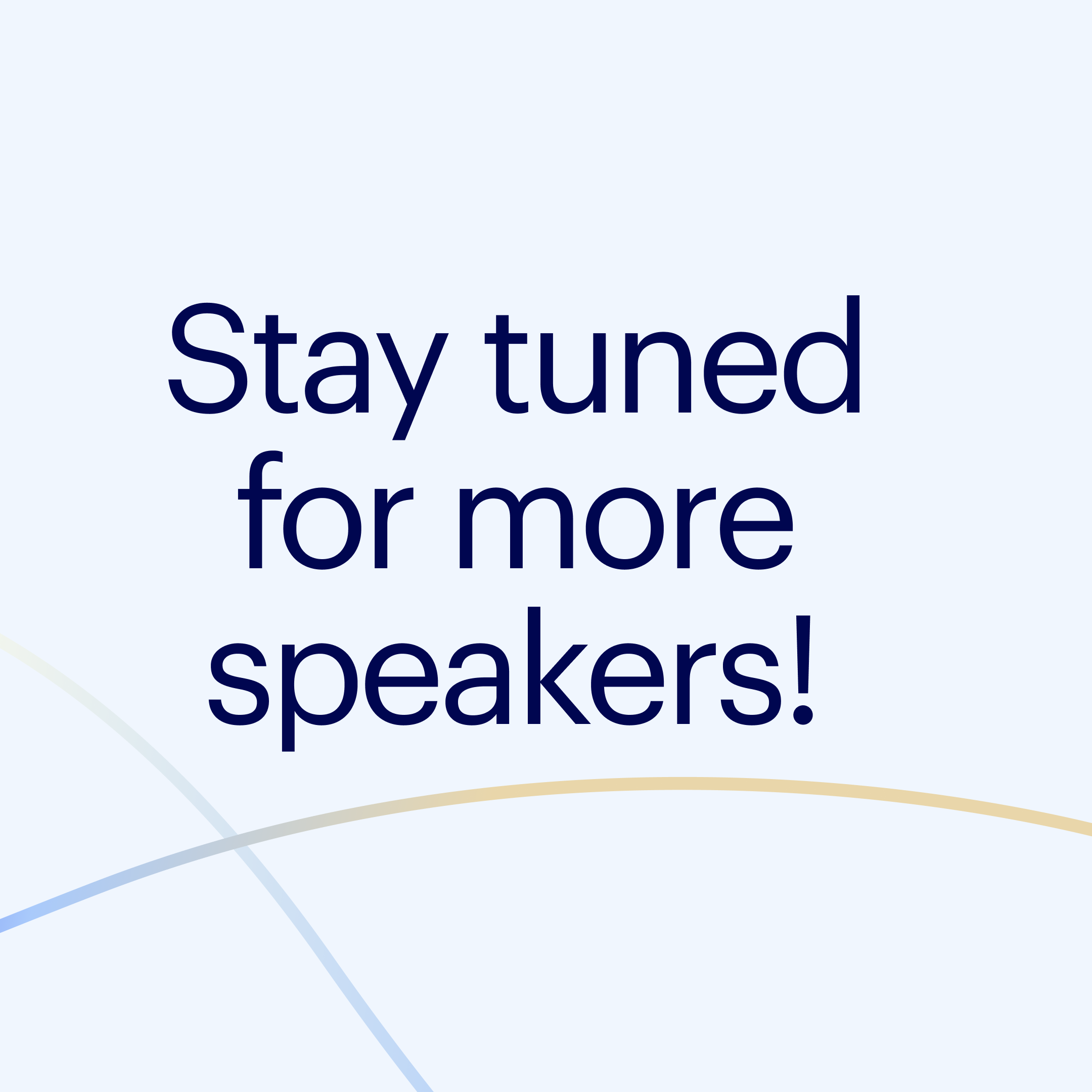 Stay tuned for more speakers!